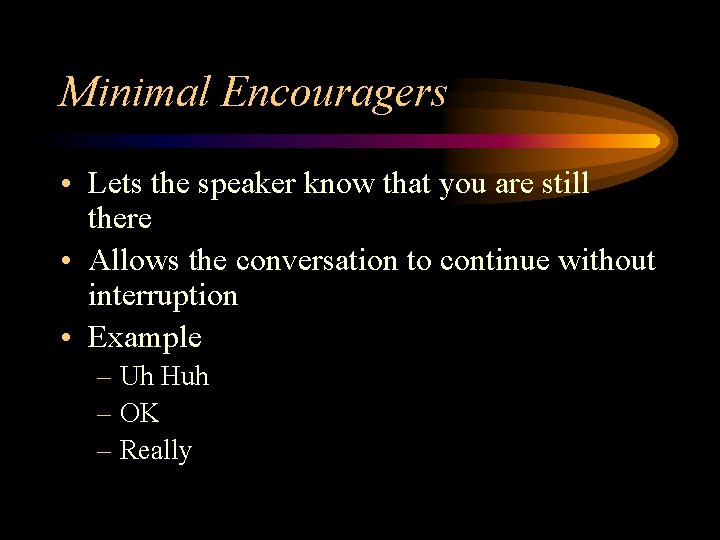 Minimal Encouragers

• Lets the speaker know that you are still there
• Allows the conversation to continue without interruption
• Example
– Uh Huh
– OK
– Really